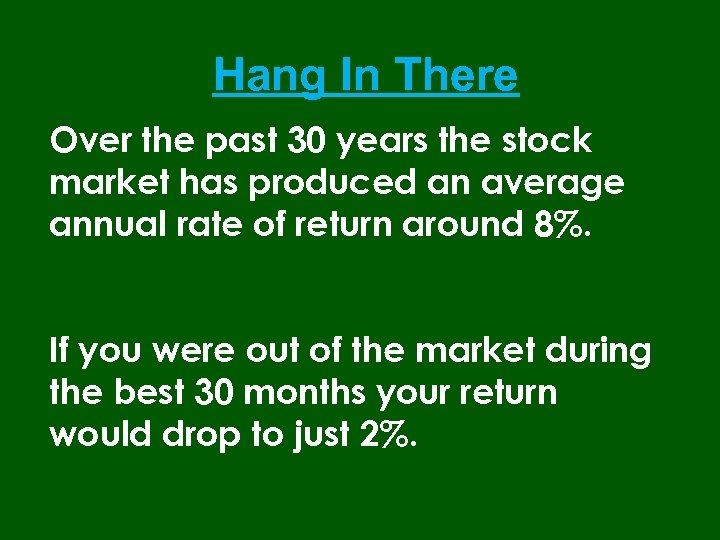 Hang In There

Over the past 30 years the stock market has produced an average annual rate of return around 8%.

If you were out of the market during the best 30 months your return would drop to just 2%.